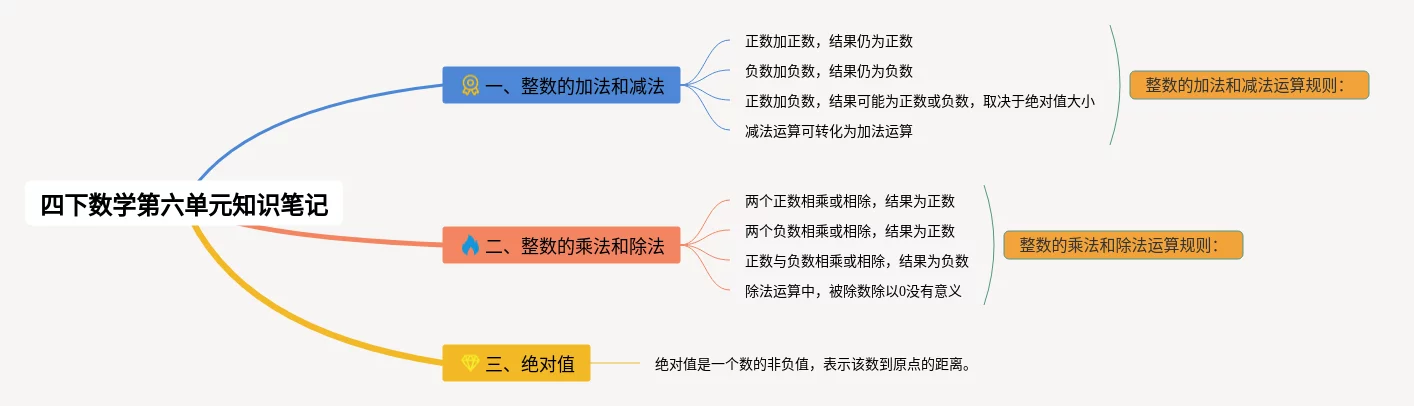 四下数学第六单元知识笔记

一、整数的加法和减法

正数加正数，结果仍为正数
负数加负数，结果仍为负数
正数加负数，结果可能为正数或负数，取决于绝对值大小
减法运算可转化为加法运算

整数的加法和减法运算规则：

二、整数的乘法和除法

两个正数相乘或相除，结果为正数
两个负数相乘或相除，结果为正数
正数与负数相乘或相除，结果为负数
除法运算中，被除数除以0没有意义

整数的乘法和除法运算规则：

三、绝对值

绝对值是一个数的非负值，表示该数到原点的距离。